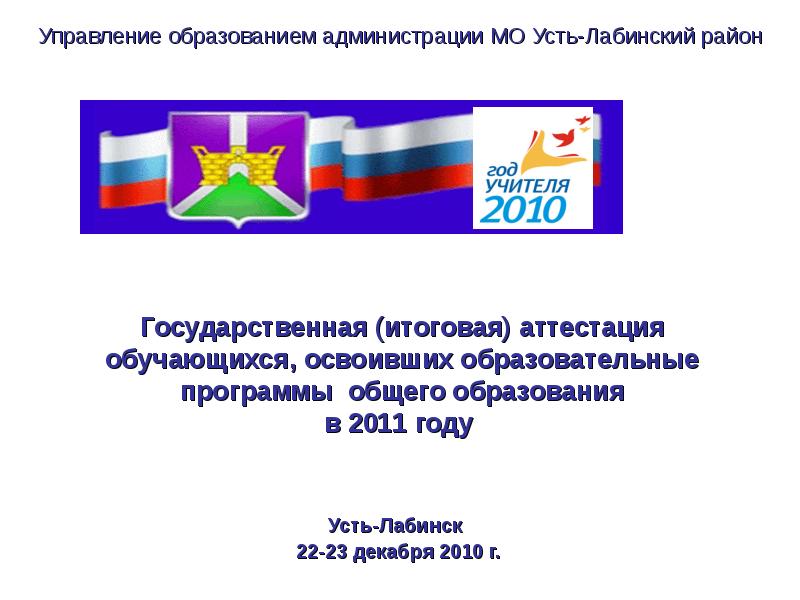 Управление образованием администрации МО Усть-Лабинский район

год
УЧИТЕЛЯ
2010

Государственная (итоговая) аттестация обучающихся, освоивших образовательные программы общего образования в 2011 году

Усть-Лабинск
22-23 декабря 2010 г.